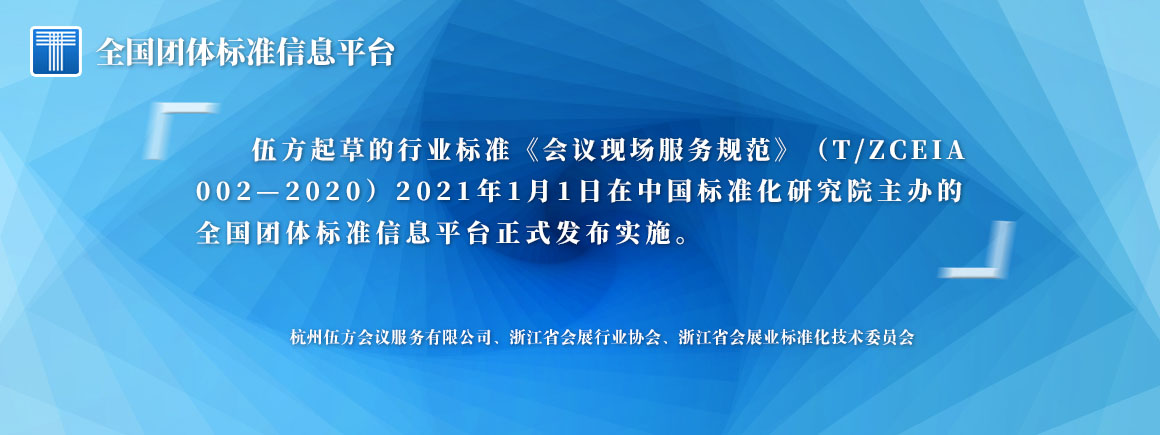 全国团体标准信息平台

伍方起草的行业标准《会议现场服务规范》（T/ZCEIA 002—2020）2021年1月1日在中国标准化研究院主办的全国团体标准信息平台正式发布实施。

杭州伍方会议服务有限公司、浙江省会展行业协会、浙江省会展业标准化技术委员会